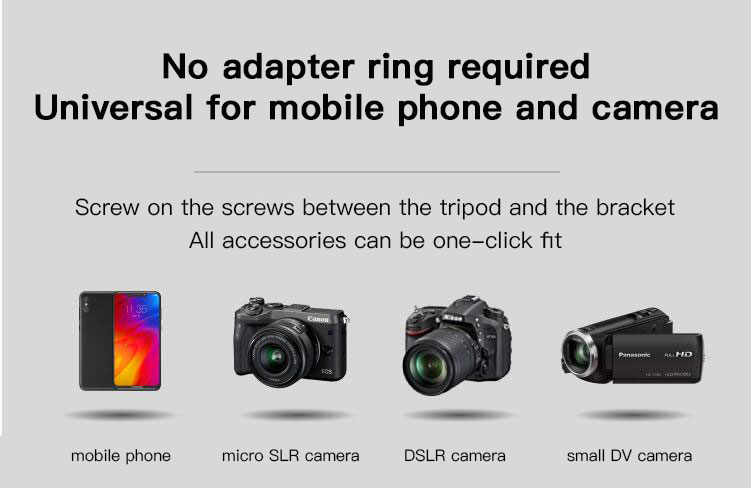 No adapter ring required
Universal for mobile phone and camera

Screw on the screws between the tripod and the bracket
All accessories can be one-click fit

11:35

Canon
EOS

Nikon

Panasonic FULL HD

mobile phone
micro SLR camera
DSLR camera
small DV camera